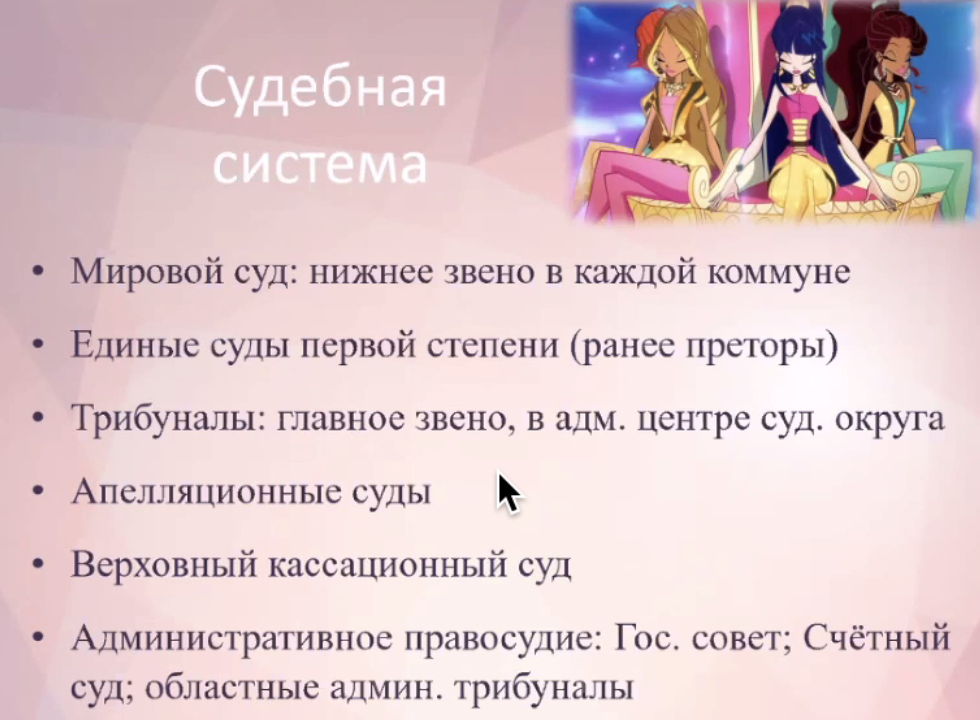 Судебная система

• Мировой суд: нижнее звено в каждой коммуне

• Единые суды первой степени (ранее преторы)

• Трибуналы: главное звено, в адм. центре суд. округа

• Апелляционные суды

• Верховный кассационный суд

• Административное правосудие: Гос. совет; Счётный суд; областные админ. трибуналы